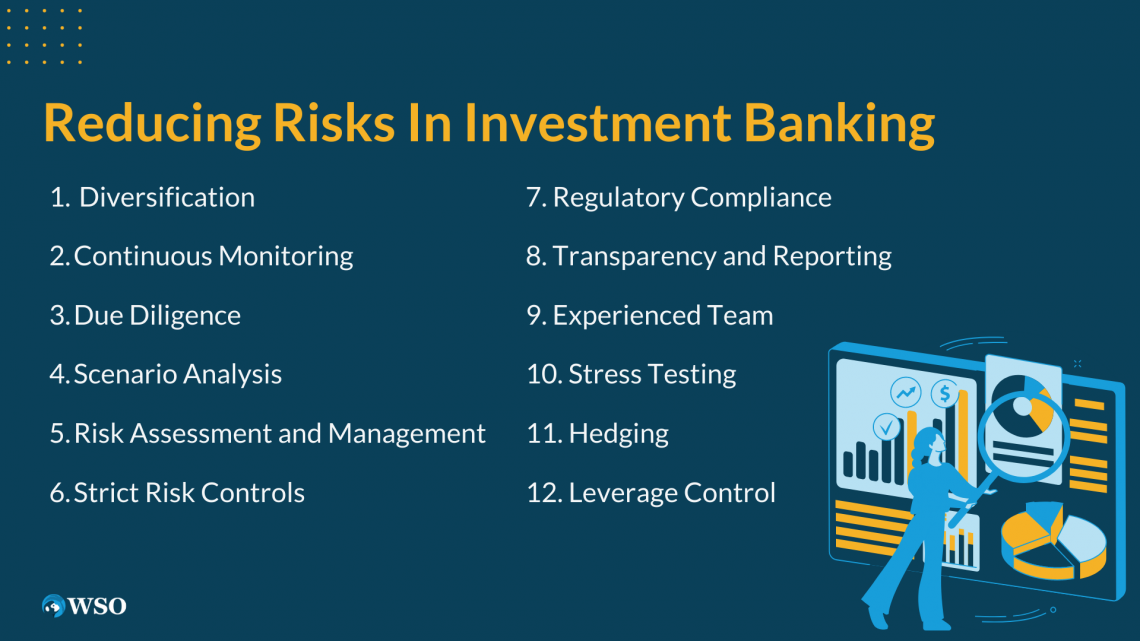 Reducing Risks In Investment Banking

1. Diversification

2. Continuous Monitoring

3. Due Diligence

4. Scenario Analysis

5. Risk Assessment and Management

6. Strict Risk Controls

7. Regulatory Compliance

8. Transparency and Reporting

9. Experienced Team

10. Stress Testing

11. Hedging

12. Leverage Control

WSO